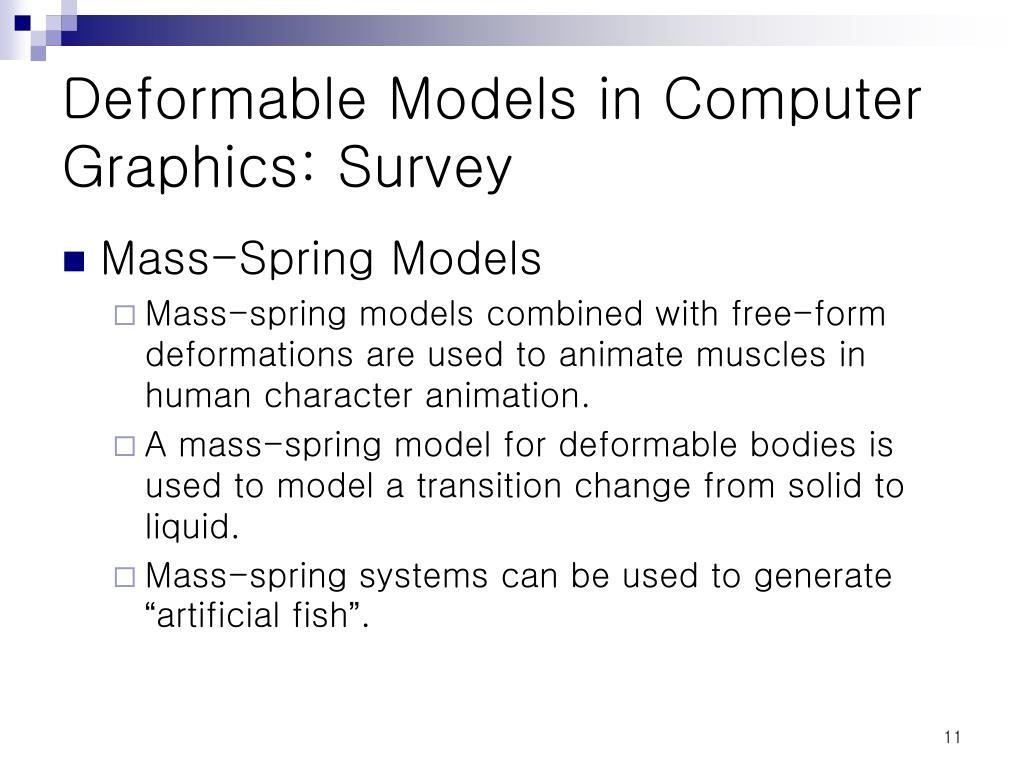 Deformable Models in Computer Graphics: Survey

Mass-Spring Models

Mass-spring models combined with free-form deformations are used to animate muscles in human character animation.

A mass-spring model for deformable bodies is used to model a transition change from solid to liquid.

Mass-spring systems can be used to generate “artificial fish”.

11